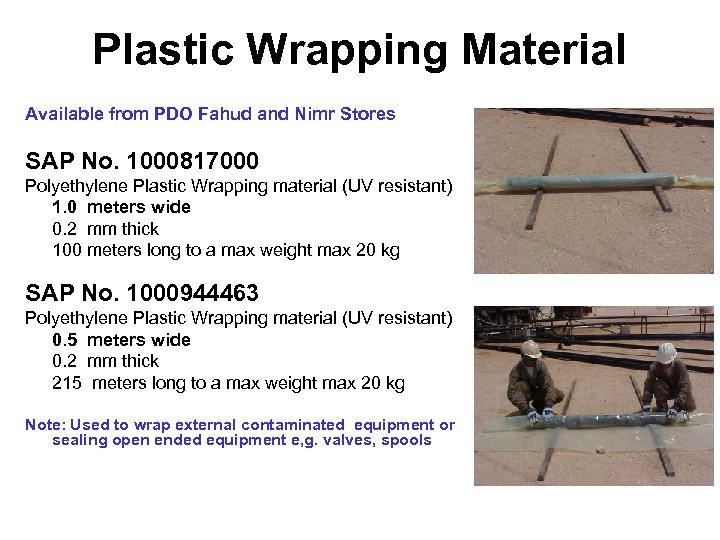 Plastic Wrapping Material

Available from PDO Fahud and Nimr Stores

SAP No. 1000817000
Polyethylene Plastic Wrapping material (UV resistant)
1.0 meters wide
0.2 mm thick
100 meters long to a max weight max 20 kg

SAP No. 1000944463
Polyethylene Plastic Wrapping material (UV resistant)
0.5 meters wide
0.2 mm thick
215 meters long to a max weight max 20 kg

Note: Used to wrap external contaminated equipment or sealing open ended equipment e,g. valves, spools